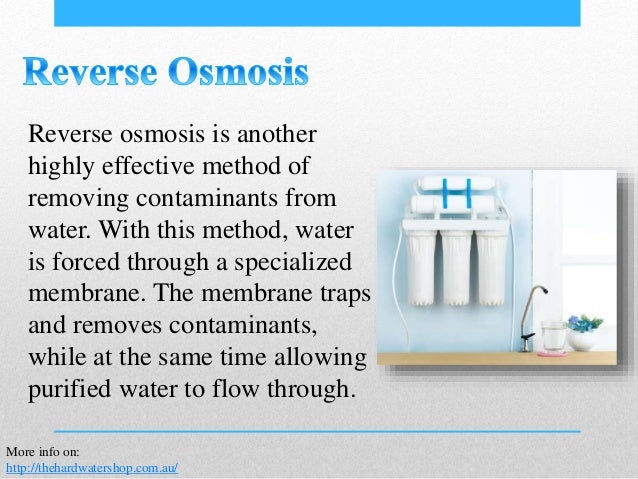 Reverse Osmosis

Reverse osmosis is another highly effective method of removing contaminants from water. With this method, water is forced through a specialized membrane. The membrane traps and removes contaminants, while at the same time allowing purified water to flow through.

More info on:
http://thehardwatershop.com.au/